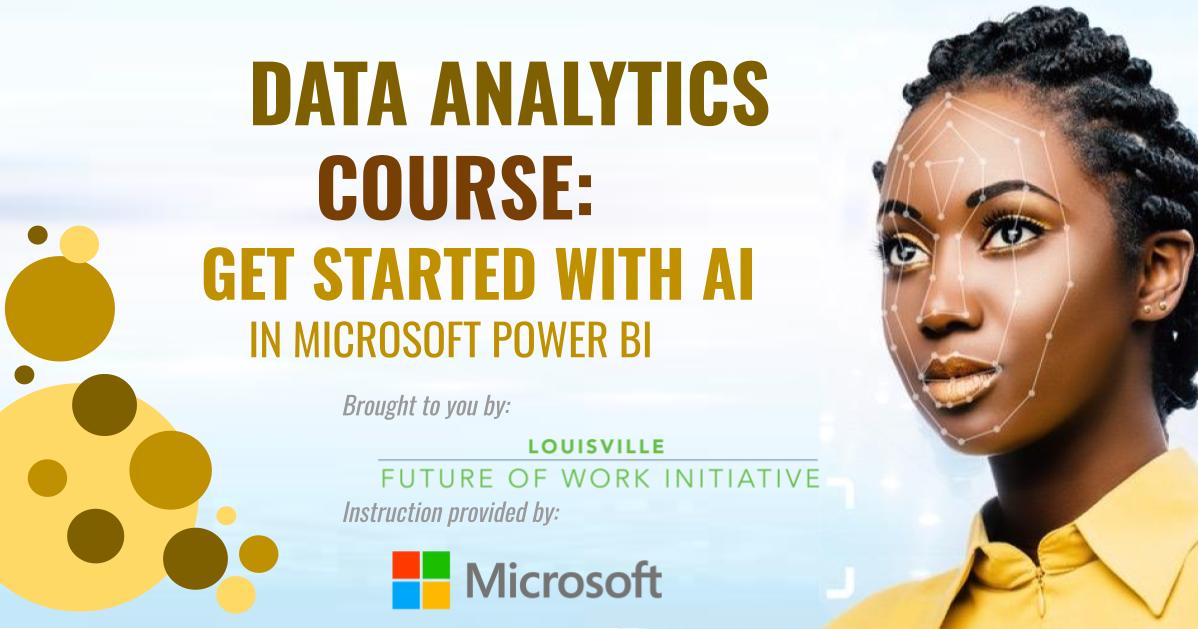 DATA ANALYTICS COURSE:

GET STARTED WITH AI

IN MICROSOFT POWER BI

Brought to you by:

LOUISVILLE

FUTURE OF WORK INITIATIVE

Instruction provided by:

Microsoft